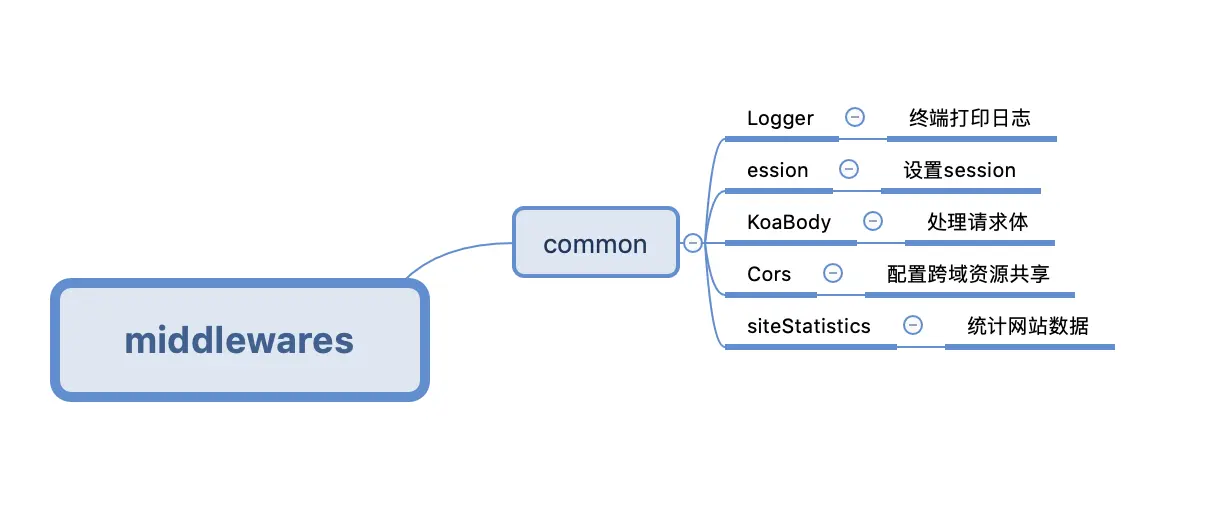 middlewares

common

Logger
终端打印日志

ession
设置session

KoaBody
处理请求体

Cors
配置跨域资源共享

siteStatistics
统计网站数据